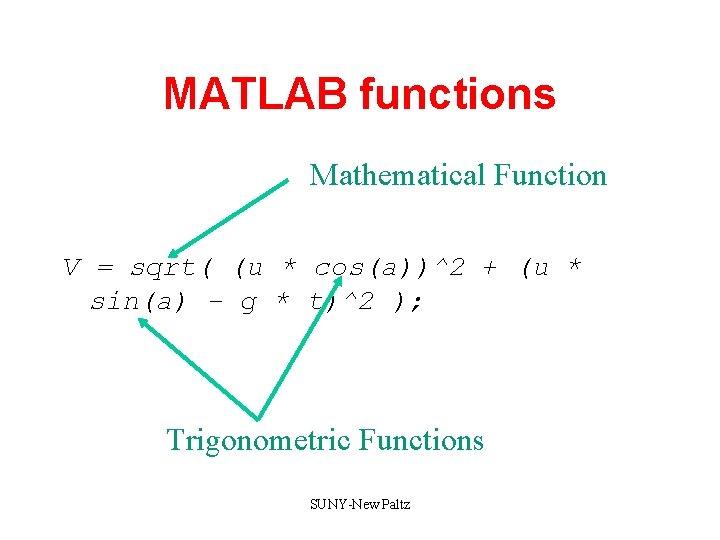 MATLAB functions

Mathematical Function

V = sqrt( (u * cos(a))^2 + (u * sin(a) - g * t)^2 );

Trigonometric Functions

SUNY-NewPaltz